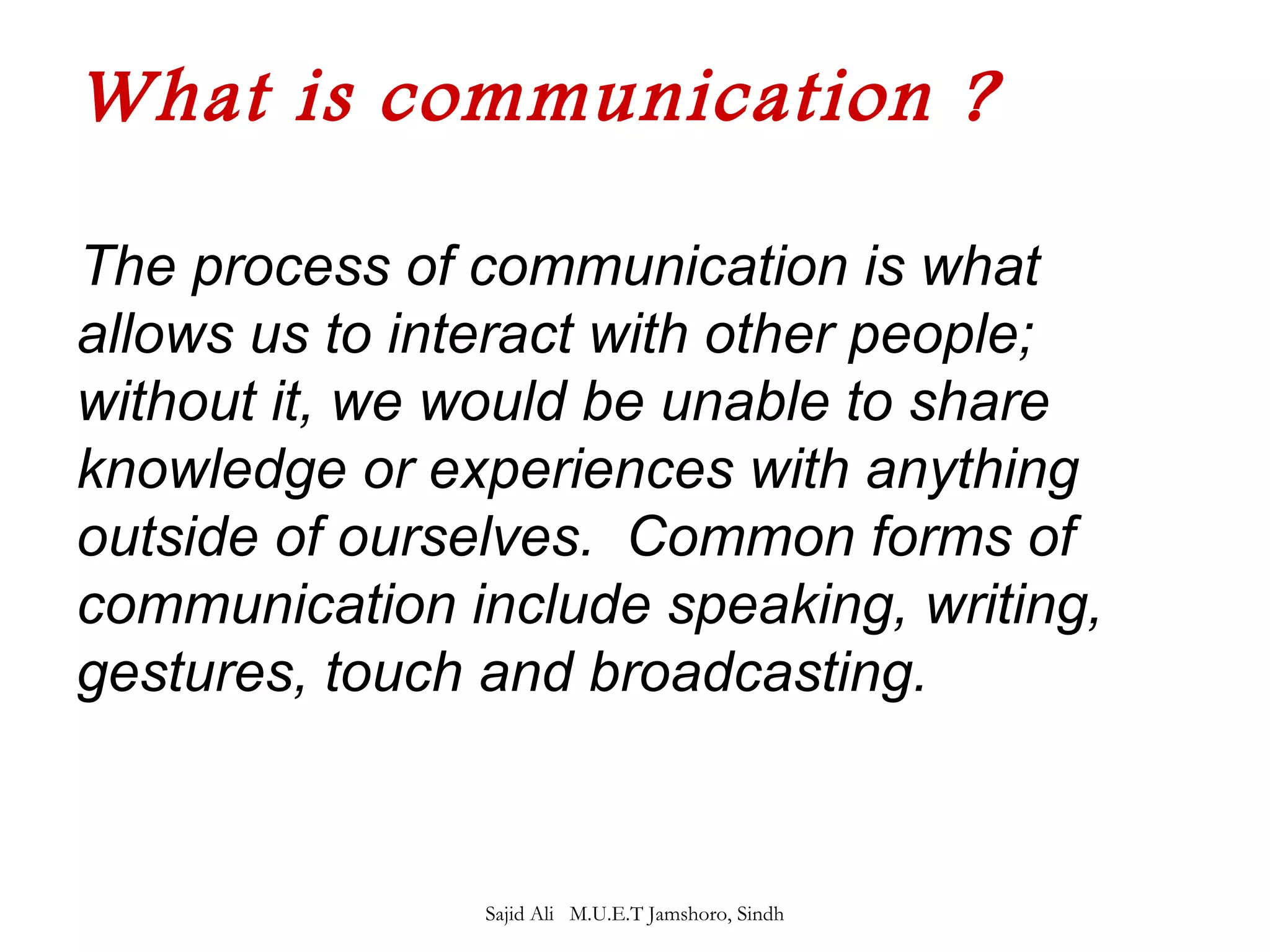 What is communication ?

The process of communication is what allows us to interact with other people; without it, we would be unable to share knowledge or experiences with anything outside of ourselves.  Common forms of communication include speaking, writing, gestures, touch and broadcasting.

Sajid Ali   M.U.E.T Jamshoro, Sindh